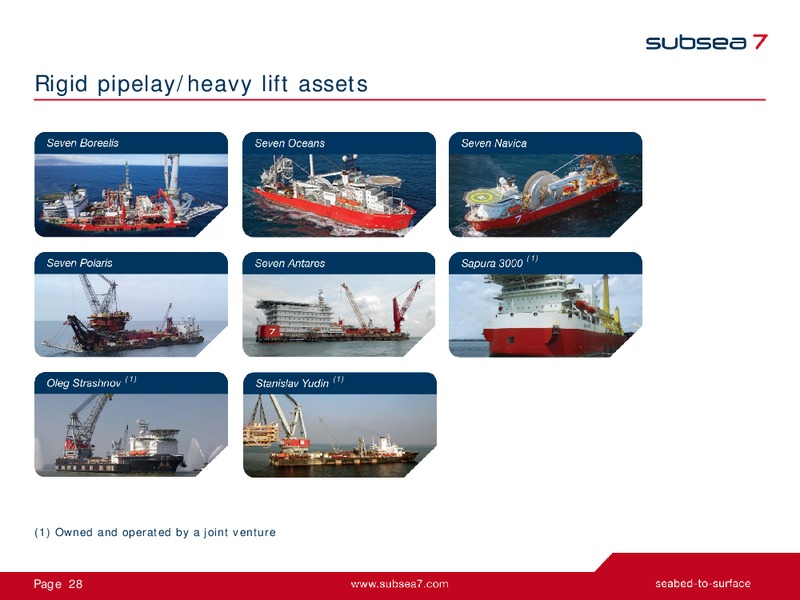 subsea 7

Rigid pipelay/heavy lift assets

Seven Borealis

Seven Oceans

Seven Navica

Seven Polaris

Seven Antares

Sapura 3000 $^{(1)}$

Oleg Strashnov $^{(1)}$

Stanislav Yudin $^{(1)}$

(1) Owned and operated by a joint venture

Page 28

www.subsea7.com

seabed-to-surface